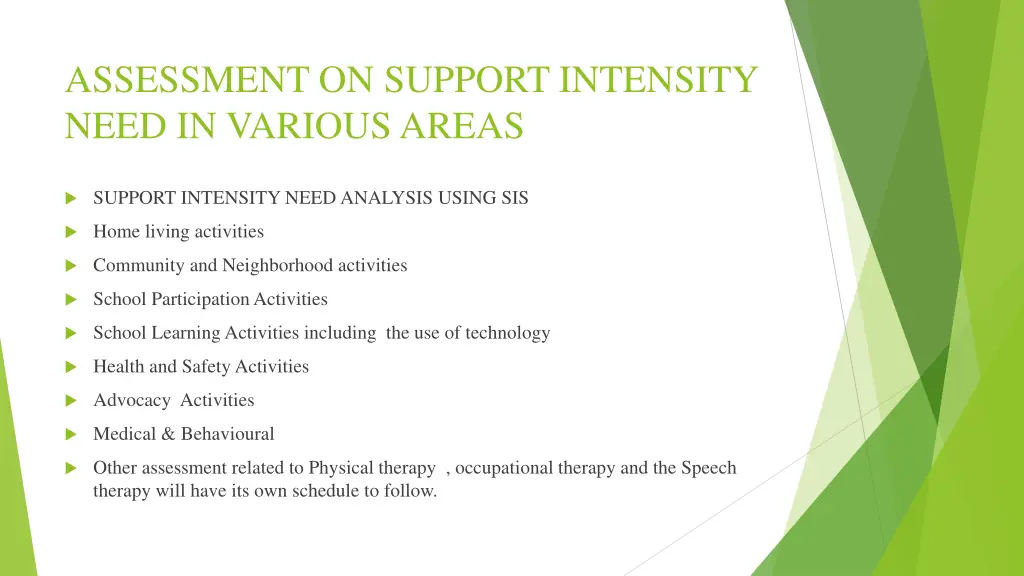 ASSESSMENT ON SUPPORT INTENSITY NEED IN VARIOUS AREAS

SUPPORT INTENSITY NEED ANALYSIS USING SIS

Home living activities

Community and Neighborhood activities

School Participation Activities

School Learning Activities including the use of technology

Health and Safety Activities

Advocacy Activities

Medical & Behavioural

Other assessment related to Physical therapy , occupational therapy and the Speech therapy will have its own schedule to follow.